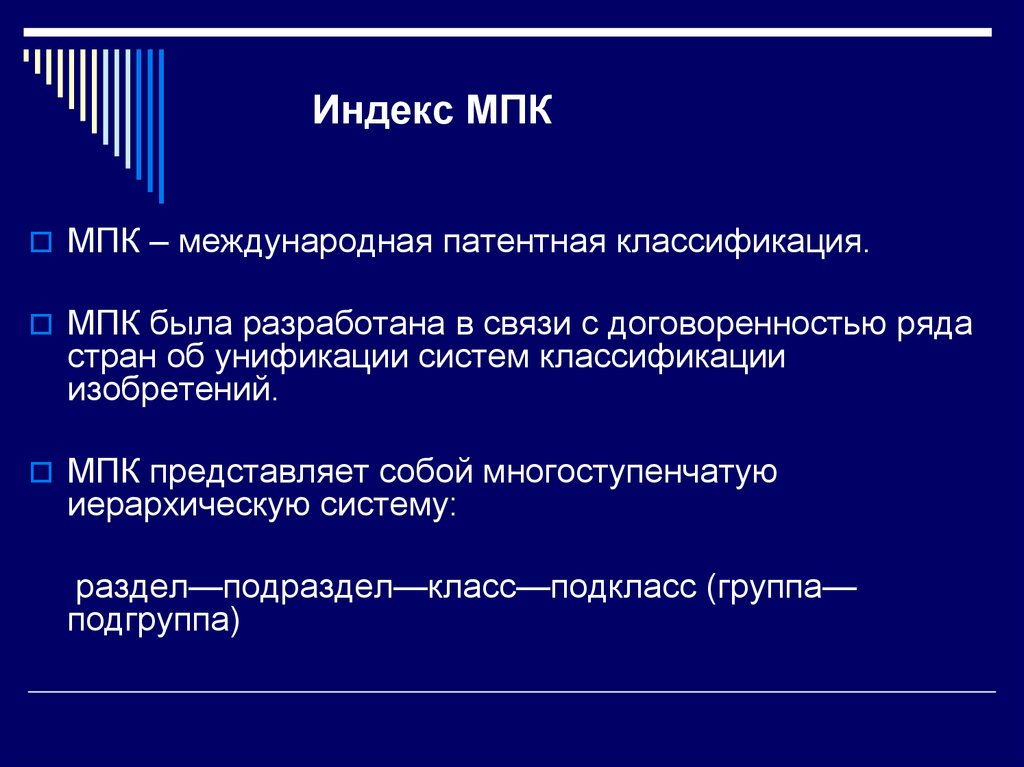 Индекс МПК

МПК – международная патентная классификация.

МПК была разработана в связи с договоренностью ряда стран об унификации систем классификации изобретений.

МПК представляет собой многоступенчатую иерархическую систему:

раздел—подраздел—класс—подкласс (группа—подгруппа)